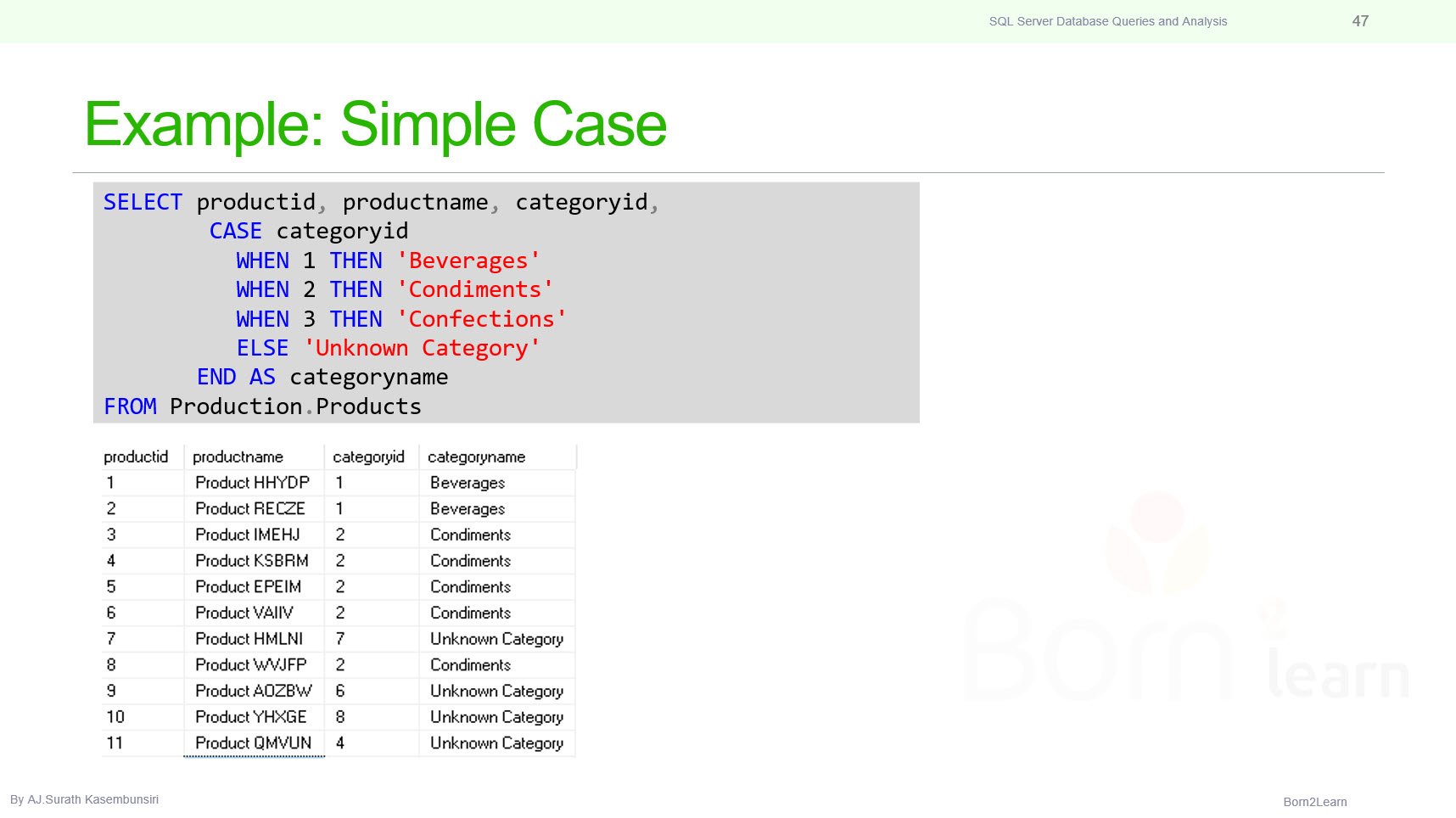 SQL Server Database Queries and Analysis 47

Example: Simple Case

SELECT productid, productname, categoryid,
        CASE categoryid
          WHEN 1 THEN 'Beverages'
          WHEN 2 THEN 'Condiments'
          WHEN 3 THEN 'Confections'
          ELSE 'Unknown Category'
       END AS categoryname
FROM Production.Products

| productid | productname | categoryid | categoryname |
|---|---|---|---|
| 1 | Product HHYDP | 1 | Beverages |
| 2 | Product RECZE | 1 | Beverages |
| 3 | Product IMEHJ | 2 | Condiments |
| 4 | Product KSBRM | 2 | Condiments |
| 5 | Product EPEIM | 2 | Condiments |
| 6 | Product VAIIV | 2 | Condiments |
| 7 | Product HMLNI | 7 | Unknown Category |
| 8 | Product WVJFP | 2 | Condiments |
| 9 | Product AOZBW | 6 | Unknown Category |
| 10 | Product YHXGE | 8 | Unknown Category |
| 11 | Product QMVUN | 4 | Unknown Category |

By AJ.Surath Kasembunsiri

Born2Learn

Born learn